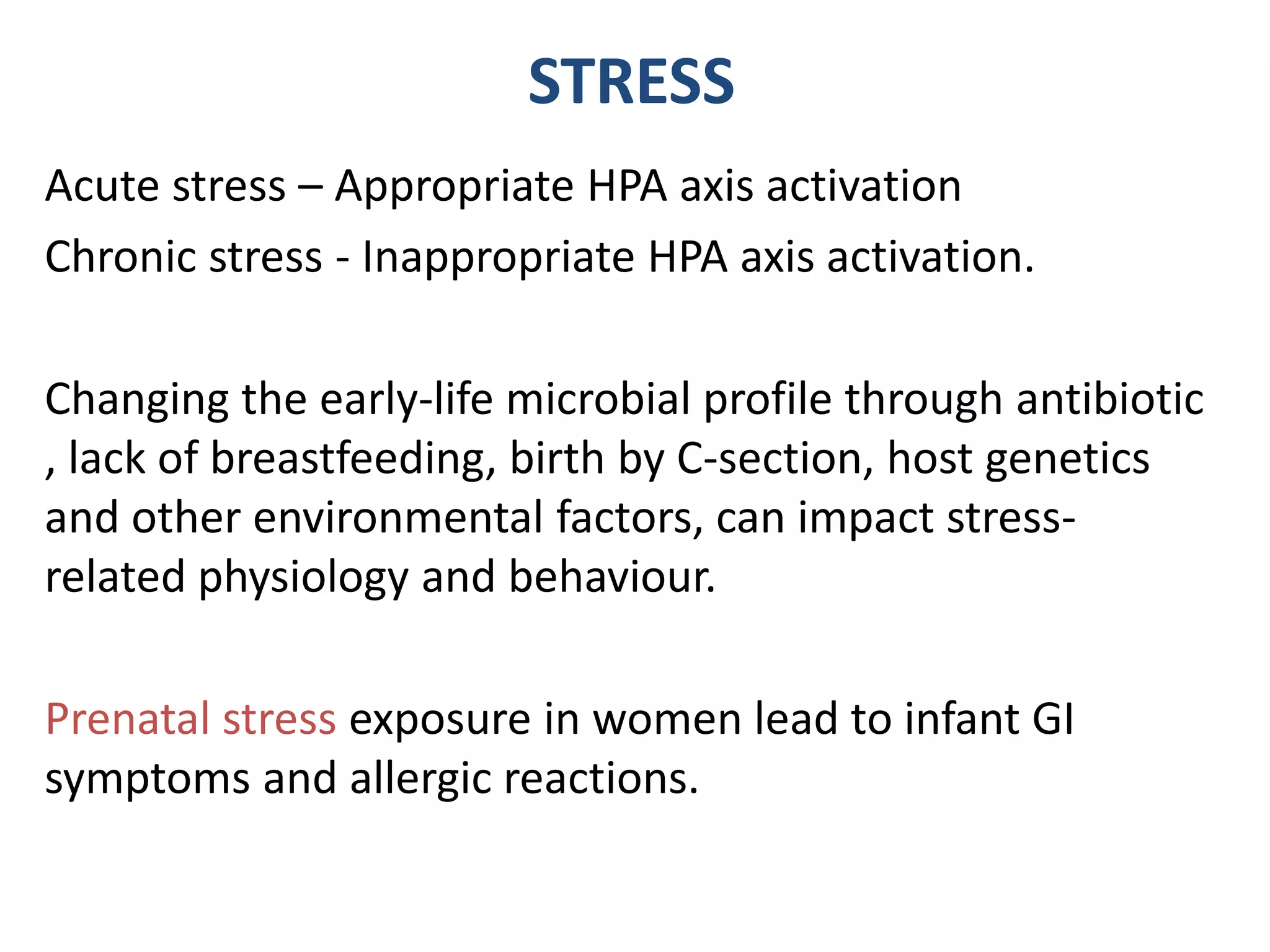 STRESS

Acute stress – Appropriate HPA axis activation

Chronic stress - Inappropriate HPA axis activation.

Changing the early-life microbial profile through antibiotic , lack of breastfeeding, birth by C-section, host genetics and other environmental factors, can impact stress-related physiology and behaviour.

Prenatal stress exposure in women lead to infant GI symptoms and allergic reactions.